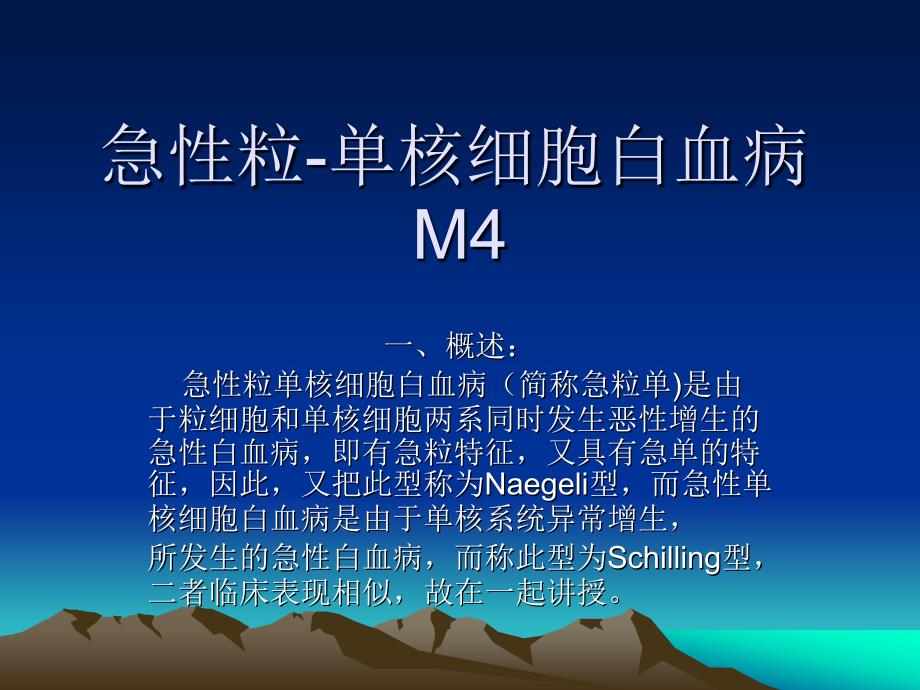 急性粒-单核细胞白血病 M4

一、概述：

急性粒单核细胞白血病（简称急粒单)是由于粒细胞和单核细胞两系同时发生恶性增生的急性白血病，即有急粒特征，又具有急单的特征，因此，又把此型称为Naegeli型，而急性单核细胞白血病是由于单核系统异常增生，

所发生的急性白血病，而称此型为Schilling型，二者临床表现相似，故在一起讲授。